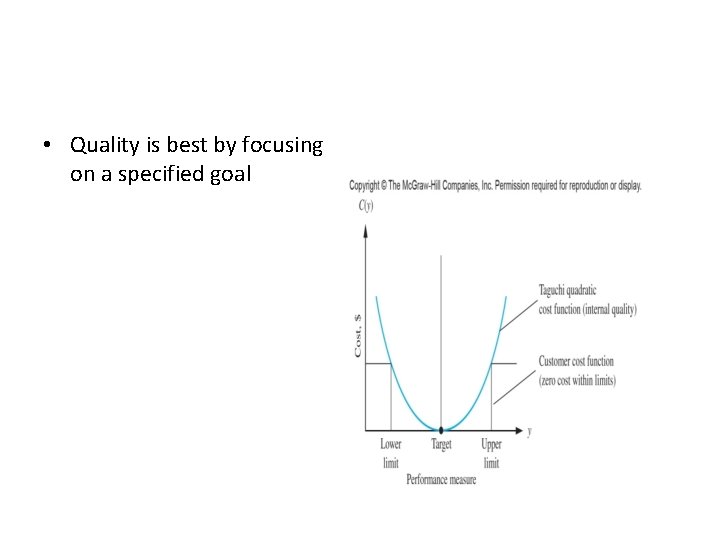 • Quality is best by focusing on a specified goal

Copyright © The McGraw-Hill Companies, Inc. Permission required for reproduction or display.

$C(y)$

Cost, $

Taguchi quadratic cost function (internal quality)

Customer cost function (zero cost within limits)

y

Lower limit

Target

Upper limit

Performance measure